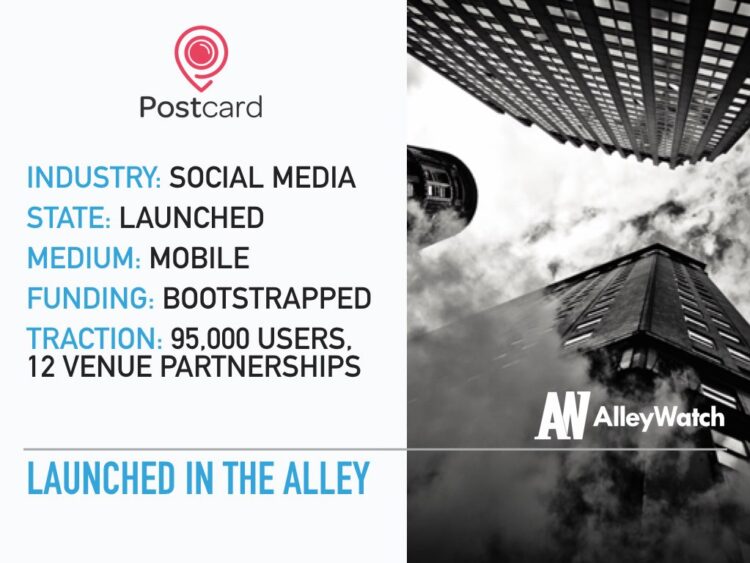 Postcard

INDUSTRY: SOCIAL MEDIA
STATE: LAUNCHED
MEDIUM: MOBILE
FUNDING: BOOTSTRAPPED
TRACTION: 95,000 USERS, 12 VENUE PARTNERSHIPS

AW AlleyWatch

LAUNCHED IN THE ALLEY